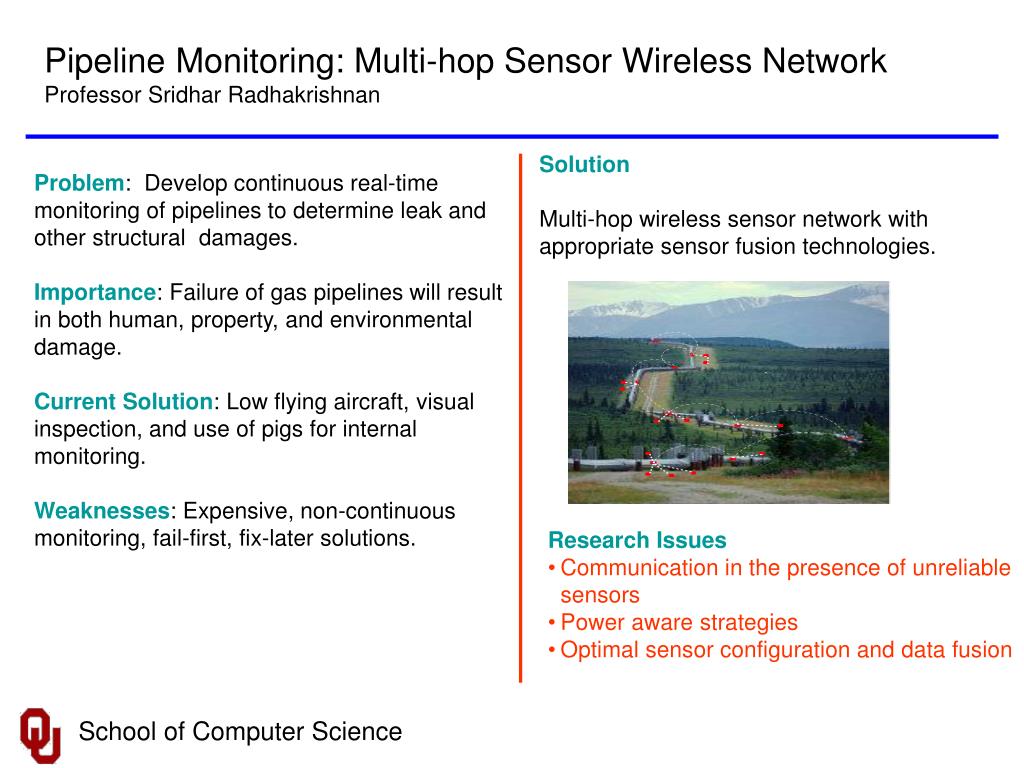 Pipeline Monitoring: Multi-hop Sensor Wireless Network
Professor Sridhar Radhakrishnan

Problem: Develop continuous real-time monitoring of pipelines to determine leak and other structural damages.

Importance: Failure of gas pipelines will result in both human, property, and environmental damage.

Current Solution: Low flying aircraft, visual inspection, and use of pigs for internal monitoring.

Weaknesses: Expensive, non-continuous monitoring, fail-first, fix-later solutions.

Solution

Multi-hop wireless sensor network with appropriate sensor fusion technologies.

Research Issues
• Communication in the presence of unreliable sensors
• Power aware strategies
• Optimal sensor configuration and data fusion

School of Computer Science